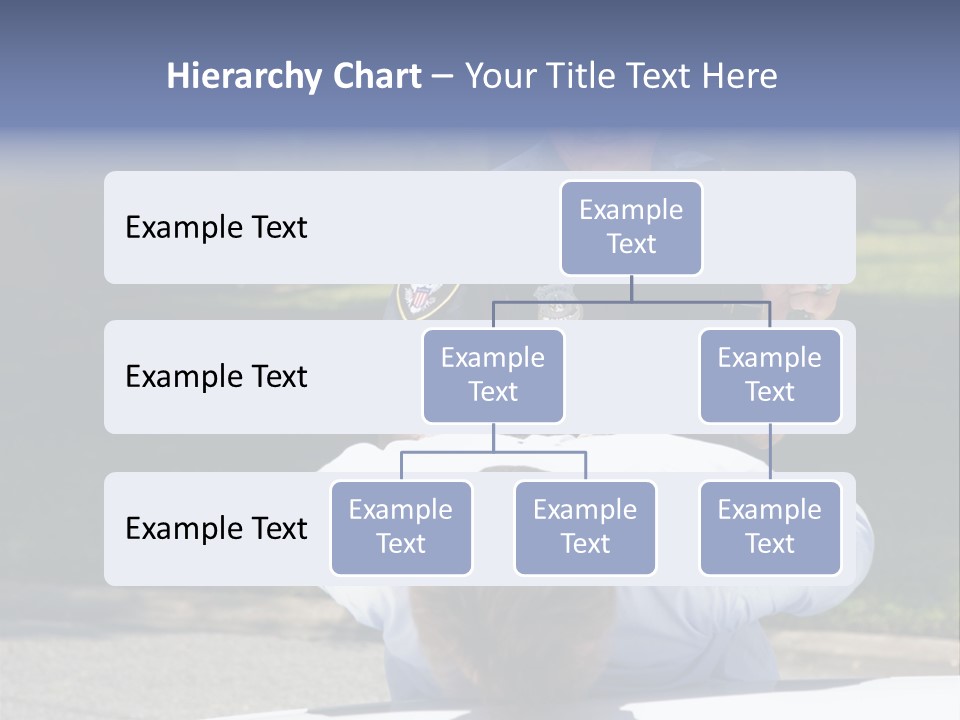 Hierarchy Chart – Your Title Text Here

Example Text

Example Text

Example Text

Example Text

Example Text

Example Text

Example Text

Example Text

Example Text